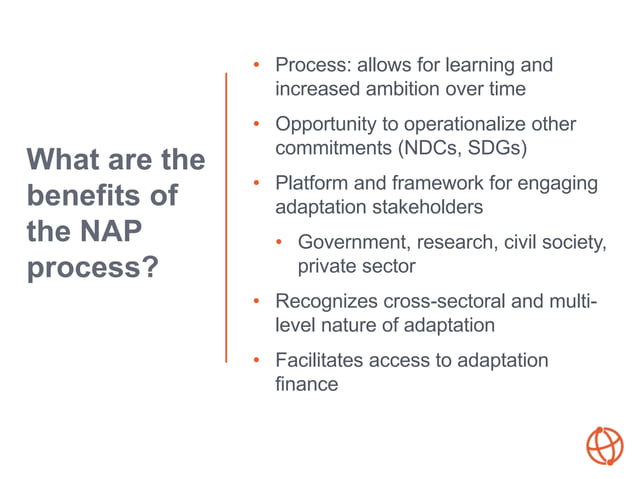 What are the benefits of the NAP process?

• Process: allows for learning and increased ambition over time
• Opportunity to operationalize other commitments (NDCs, SDGs)
• Platform and framework for engaging adaptation stakeholders
  • Government, research, civil society, private sector
• Recognizes cross-sectoral and multi-level nature of adaptation
• Facilitates access to adaptation finance